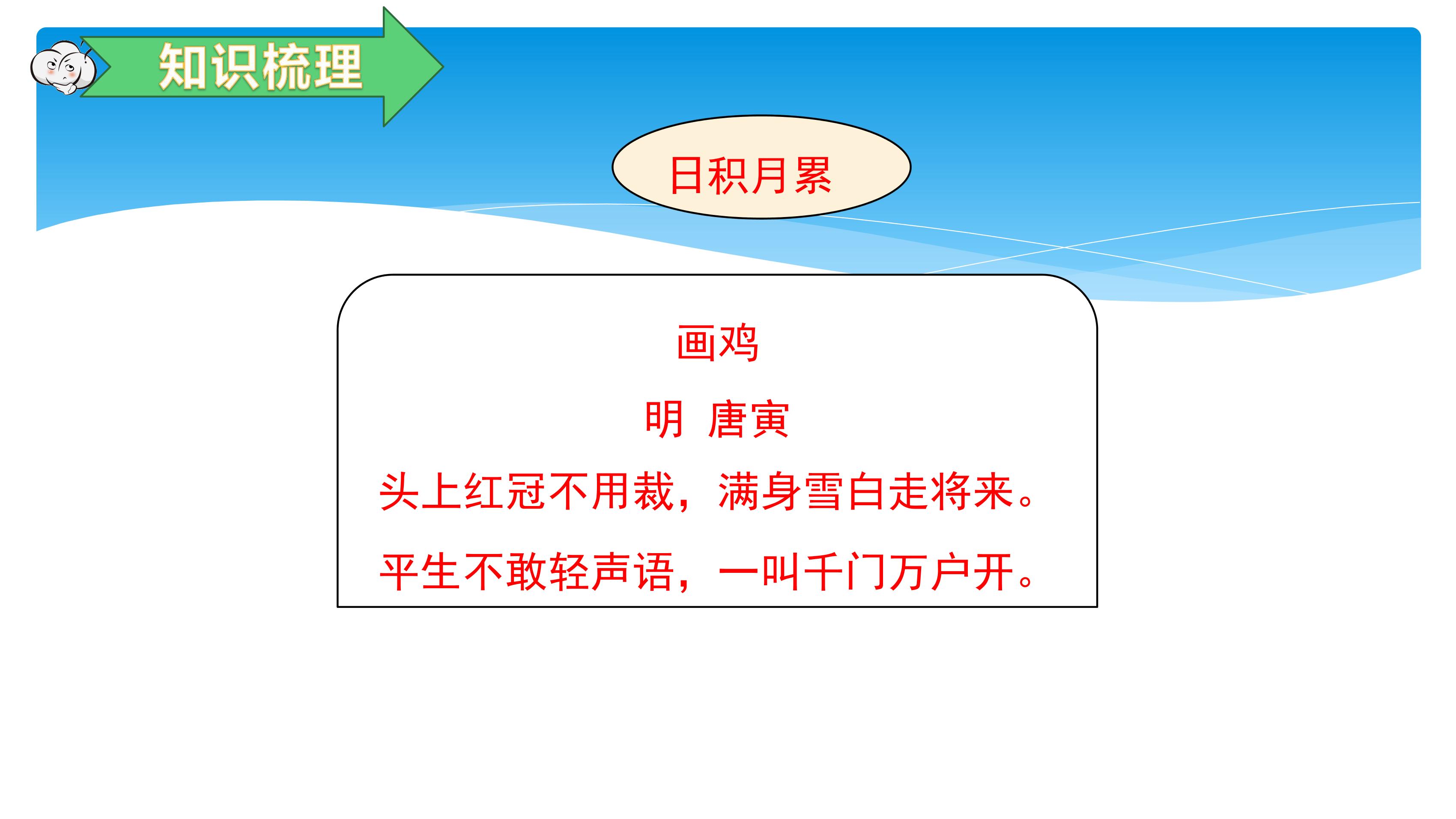 知识梳理

日积月累

画鸡

明 唐寅

头上红冠不用裁，满身雪白走将来。

平生不敢轻声语，一叫千门万户开。